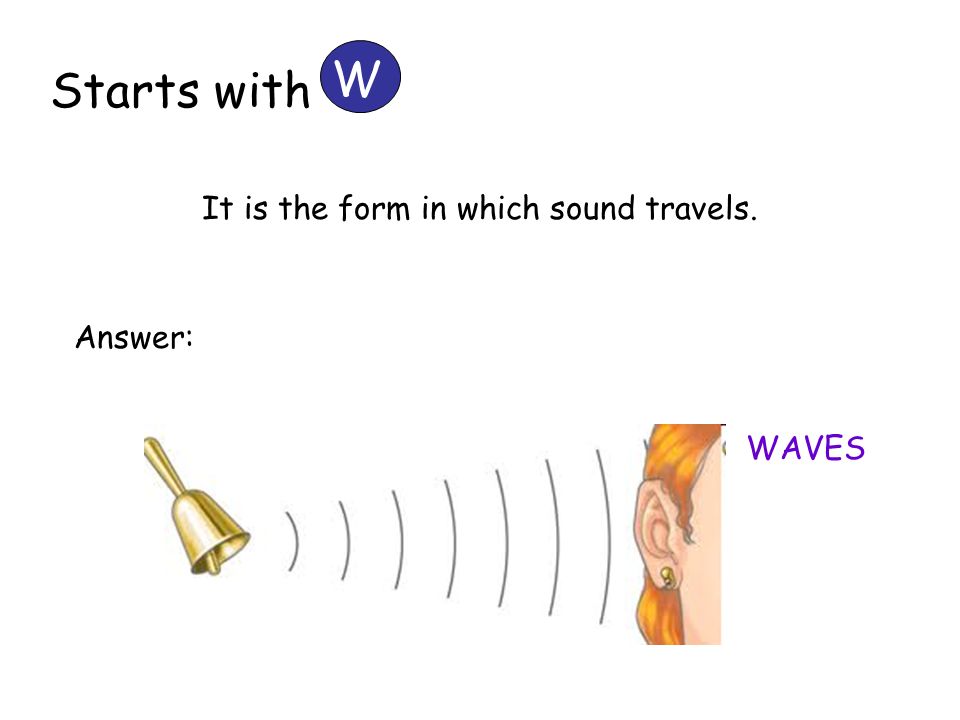 Starts with W

It is the form in which sound travels.

Answer:

WAVES